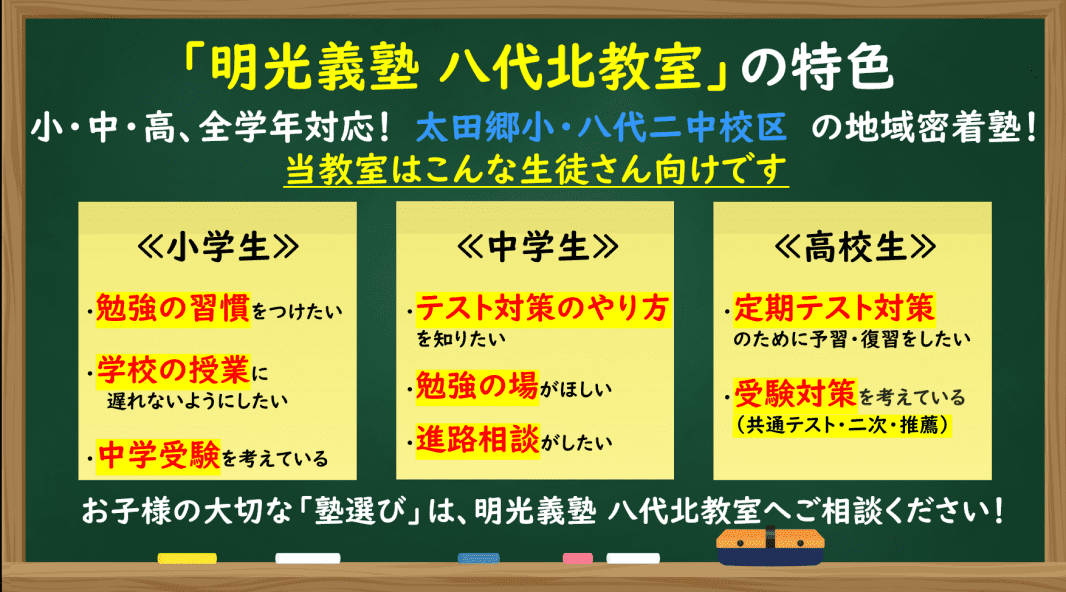 「明光義塾 八代北教室」の特色

小・中・高、全学年対応！ 太田郷小・八代二中校区 の地域密着塾！

当教室はこんな生徒さん向けです

≪小学生≫

・勉強の習慣をつけたい

・学校の授業に遅れないようにしたい

・中学受験を考えている

≪中学生≫

・テスト対策のやり方を知りたい

・勉強の場がほしい

・進路相談がしたい

≪高校生≫

・定期テスト対策のために予習・復習をしたい

・受験対策を考えている（共通テスト・二次・推薦）

お子様の大切な「塾選び」は、明光義塾 八代北教室へご相談ください！